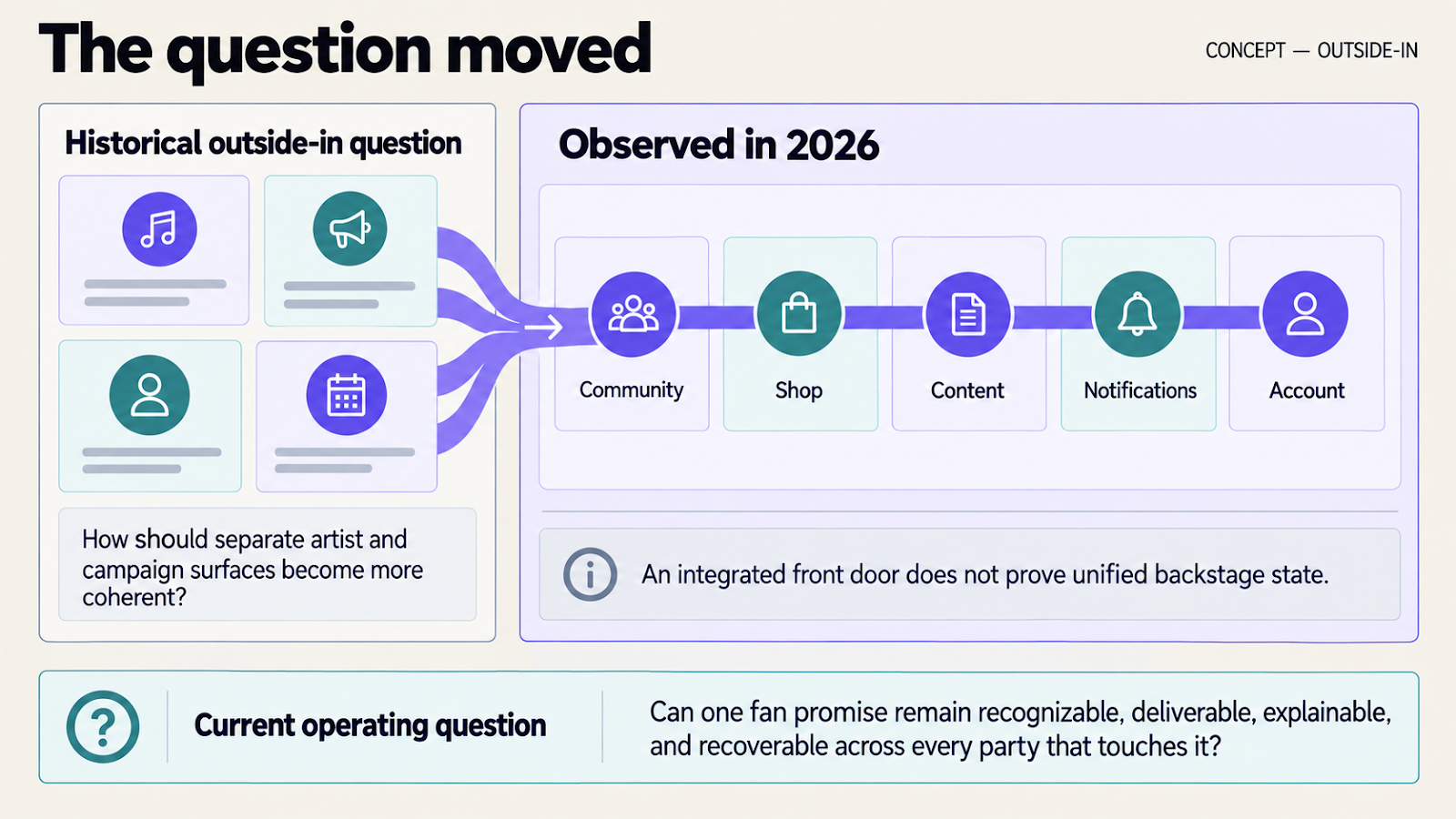 The question moved

CONCEPT — OUTSIDE-IN

Historical outside-in question

How should separate artist and campaign surfaces become more coherent?

Observed in 2026

Community

Shop

Content

Notifications

Account

An integrated front door does not prove unified backstage state.

Current operating question

Can one fan promise remain recognizable, deliverable, explainable, and recoverable across every party that touches it?